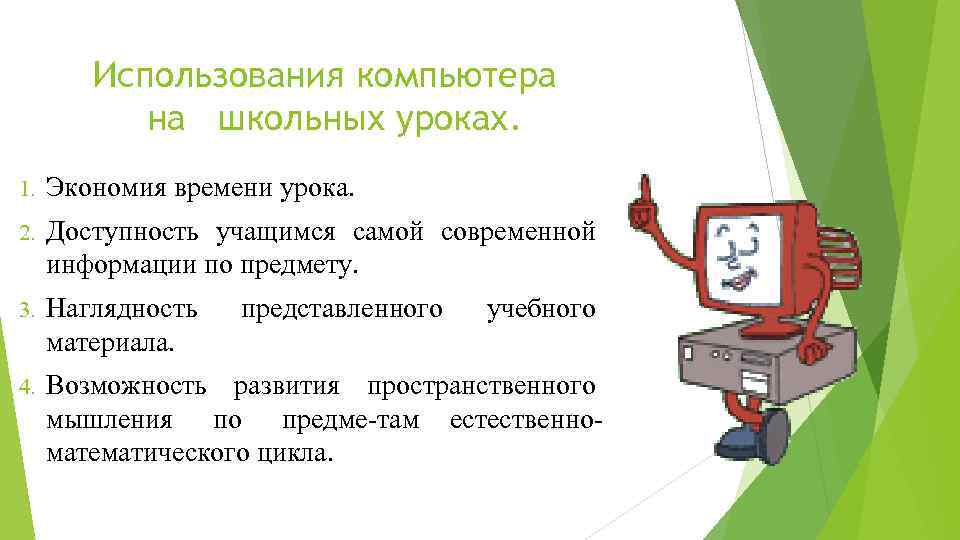 Использования компьютера на школьных уроках.

1. Экономия времени урока.

2. Доступность учащимся самой современной информации по предмету.

3. Наглядность представленного учебного материала.

4. Возможность развития пространственного мышления по предме-там естественно-математического цикла.